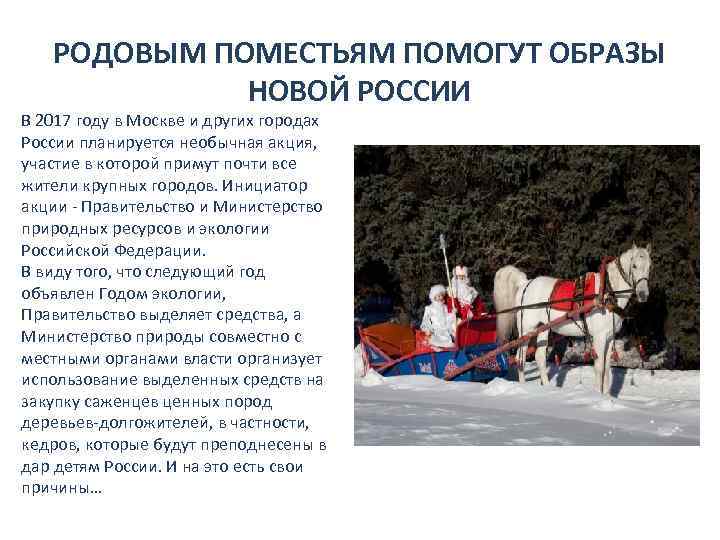 РОДОВЫМ ПОМЕСТЬЯМ ПОМОГУТ ОБРАЗЫ НОВОЙ РОССИИ

В 2017 году в Москве и других городах России планируется необычная акция, участие в которой примут почти все жители крупных городов. Инициатор акции - Правительство и Министерство природных ресурсов и экологии Российской Федерации.
В виду того, что следующий год объявлен Годом экологии, Правительство выделяет средства, а Министерство природы совместно с местными органами власти организует использование выделенных средств на закупку саженцев ценных пород деревьев-долгожителей, в частности, кедров, которые будут преподнесены в дар детям России. И на это есть свои причины…